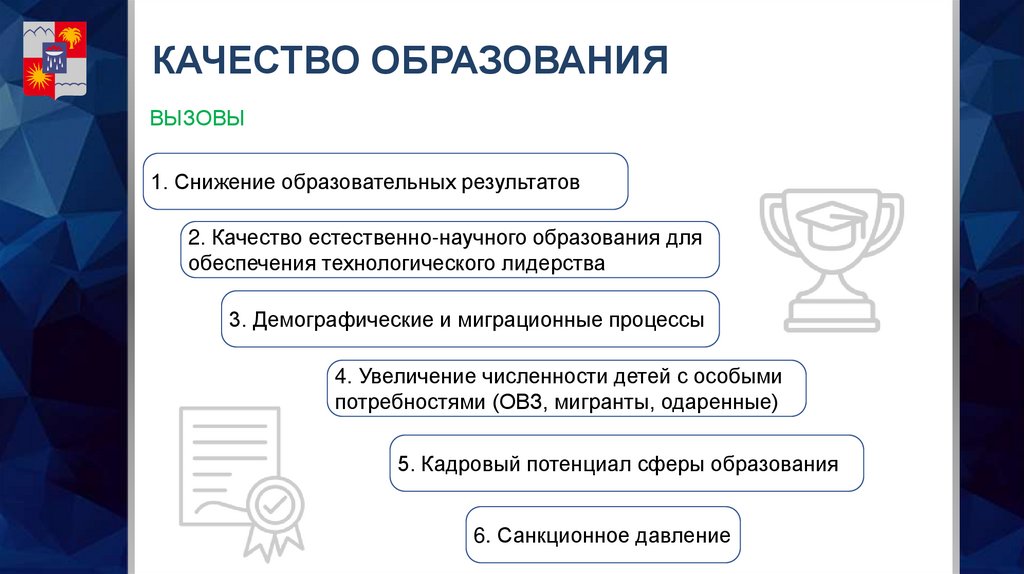 КАЧЕСТВО ОБРАЗОВАНИЯ

ВЫЗОВЫ

1. Снижение образовательных результатов

2. Качество естественно-научного образования для обеспечения технологического лидерства

3. Демографические и миграционные процессы

4. Увеличение численности детей с особыми потребностями (ОВЗ, мигранты, одаренные)

5. Кадровый потенциал сферы образования

6. Санкционное давление